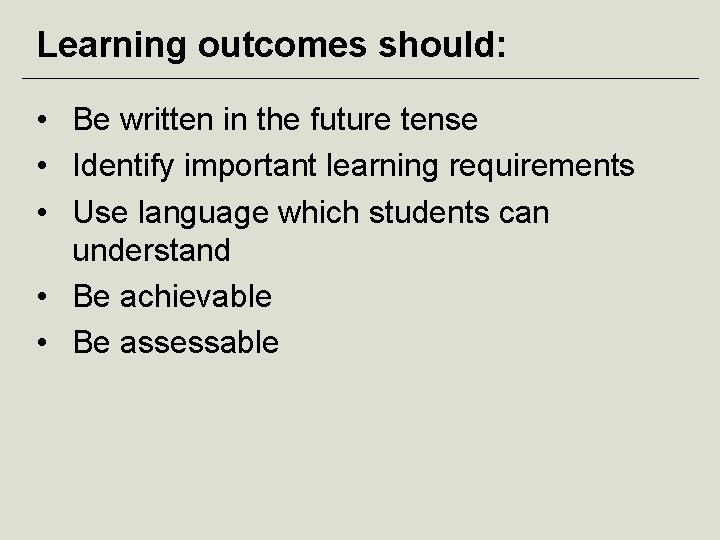 Learning outcomes should:

• Be written in the future tense
• Identify important learning requirements
• Use language which students can understand
• Be achievable
• Be assessable